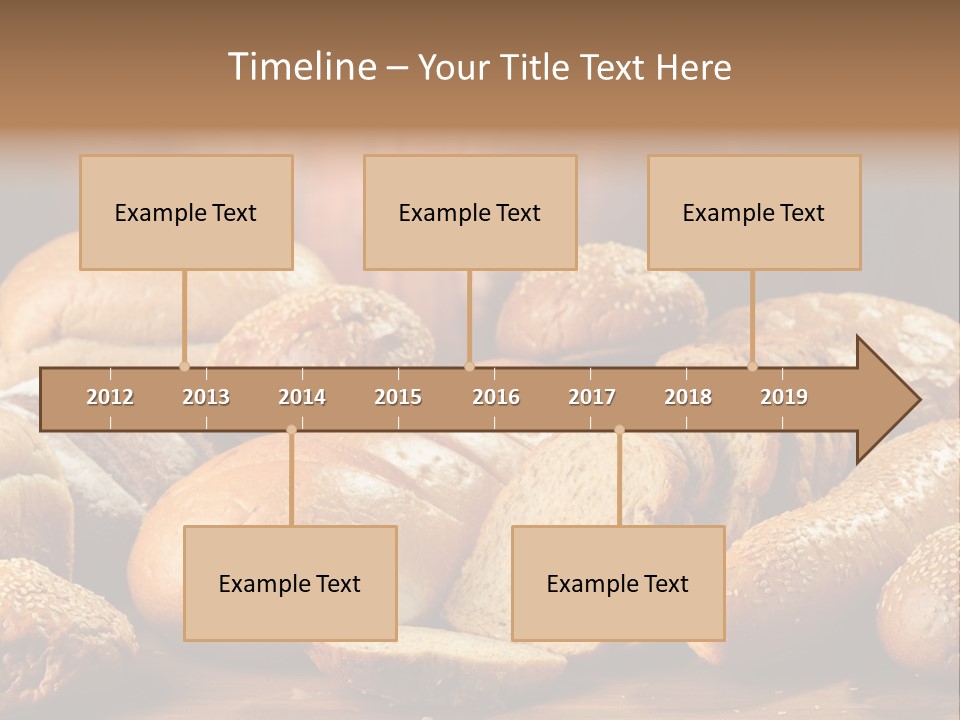 Timeline – Your Title Text Here

Example Text

Example Text

Example Text

2012 2013 2014 2015 2016 2017 2018 2019

Example Text

Example Text